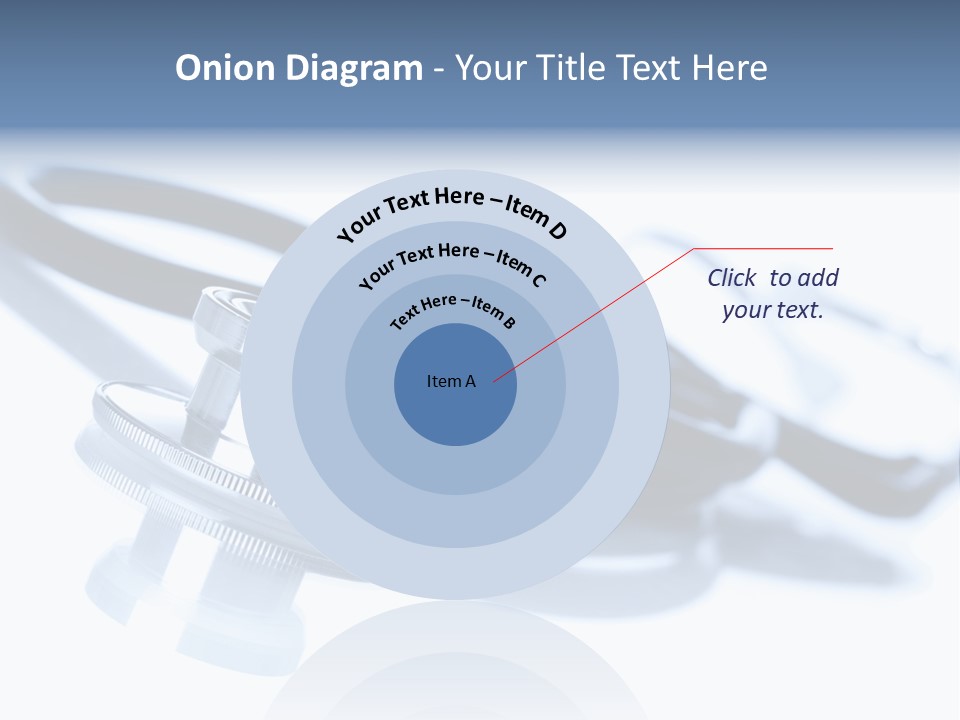 Onion Diagram - Your Title Text Here

Your Text Here – Item D

Your Text Here – Item C

Text Here – Item B

Item A

Click to add your text.